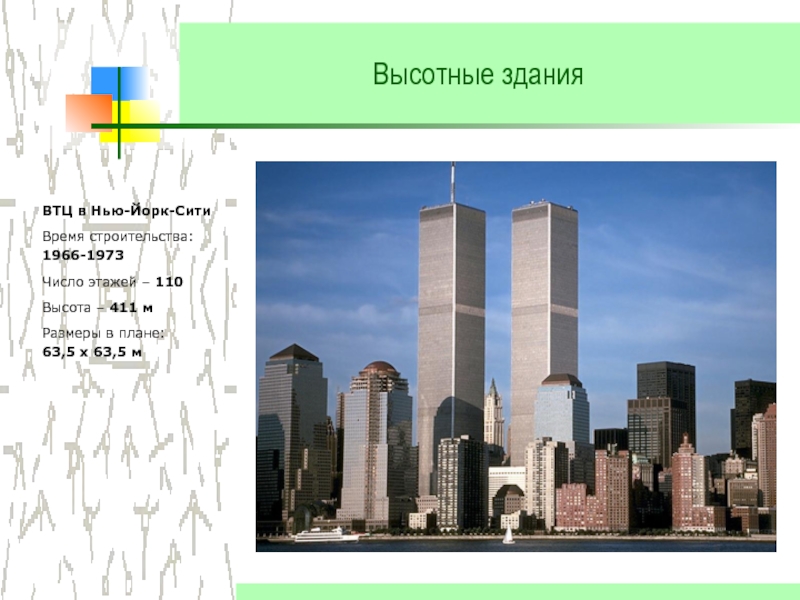 Высотные здания

ВТЦ в Нью-Йорк-Сити

Время строительства: 1966-1973

Число этажей – 110

Высота – 411 м

Размеры в плане: 63,5 х 63,5 м